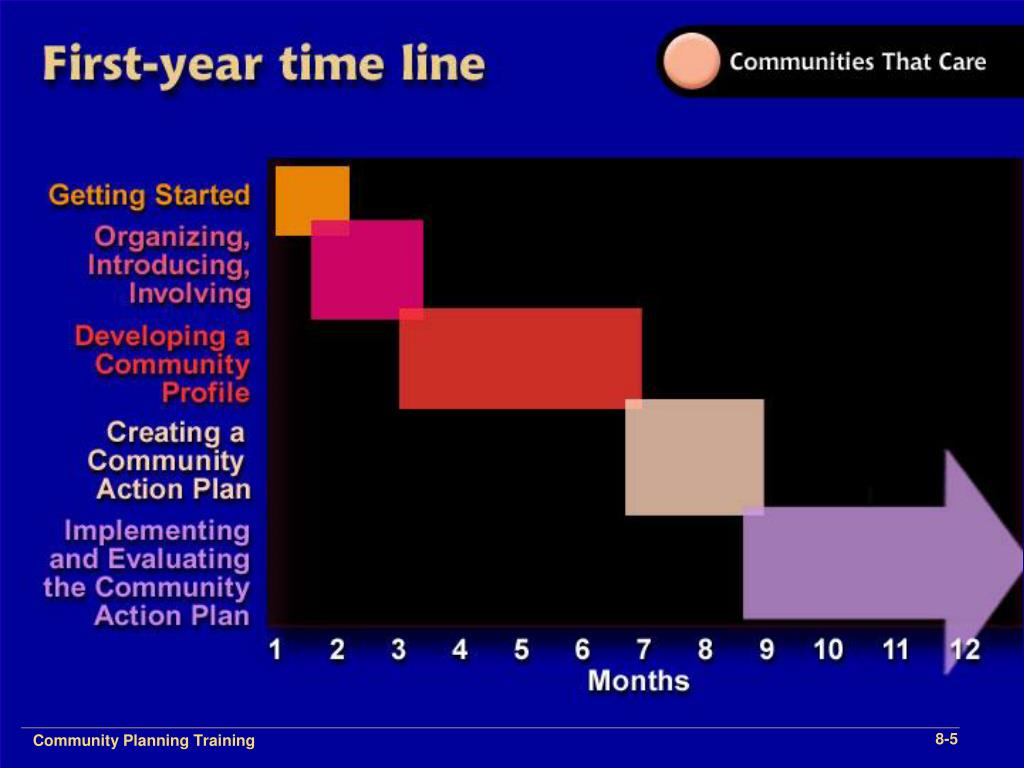 First-year time line

Communities That Care

Getting Started

Organizing, Introducing, Involving

Developing a Community Profile

Creating a Community Action Plan

Implementing and Evaluating the Community Action Plan

1 2 3 4 5 6 7 8 9 10 11 12

Months

Community Planning Training

8-5